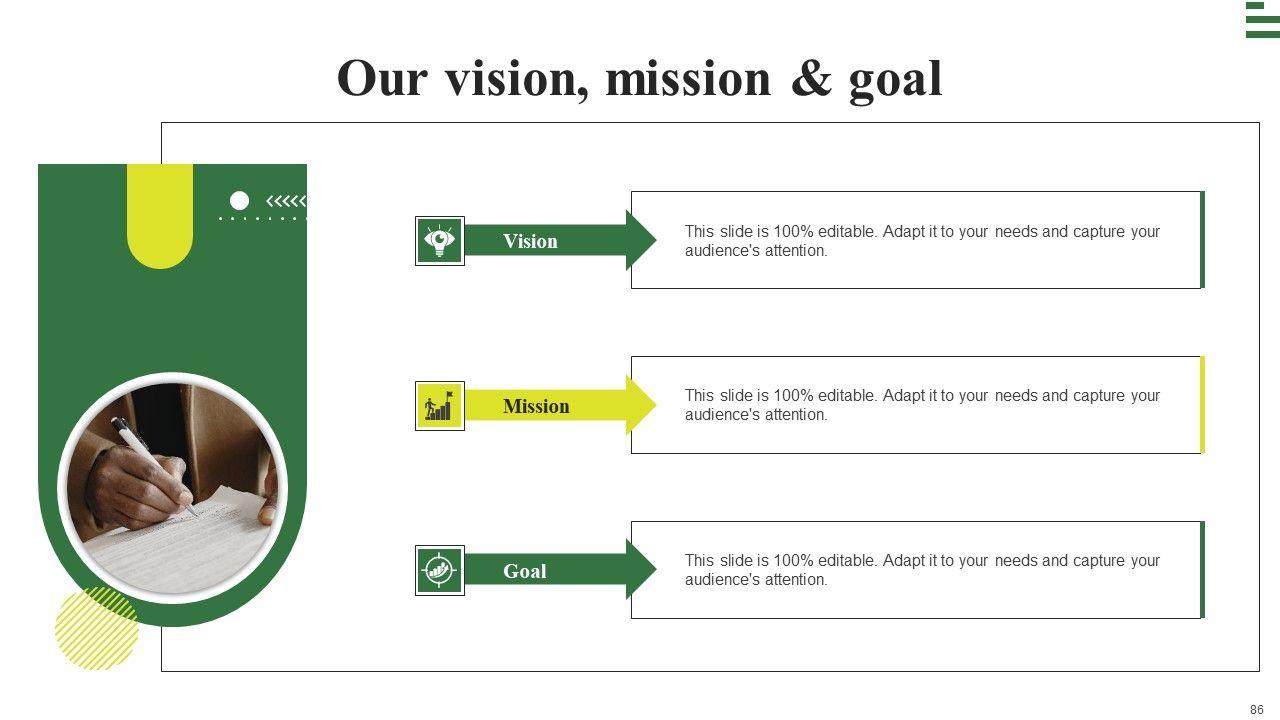 Our vision, mission & goal

Vision

This slide is 100% editable. Adapt it to your needs and capture your audience's attention.

Mission

This slide is 100% editable. Adapt it to your needs and capture your audience's attention.

Goal

This slide is 100% editable. Adapt it to your needs and capture your audience's attention.

86